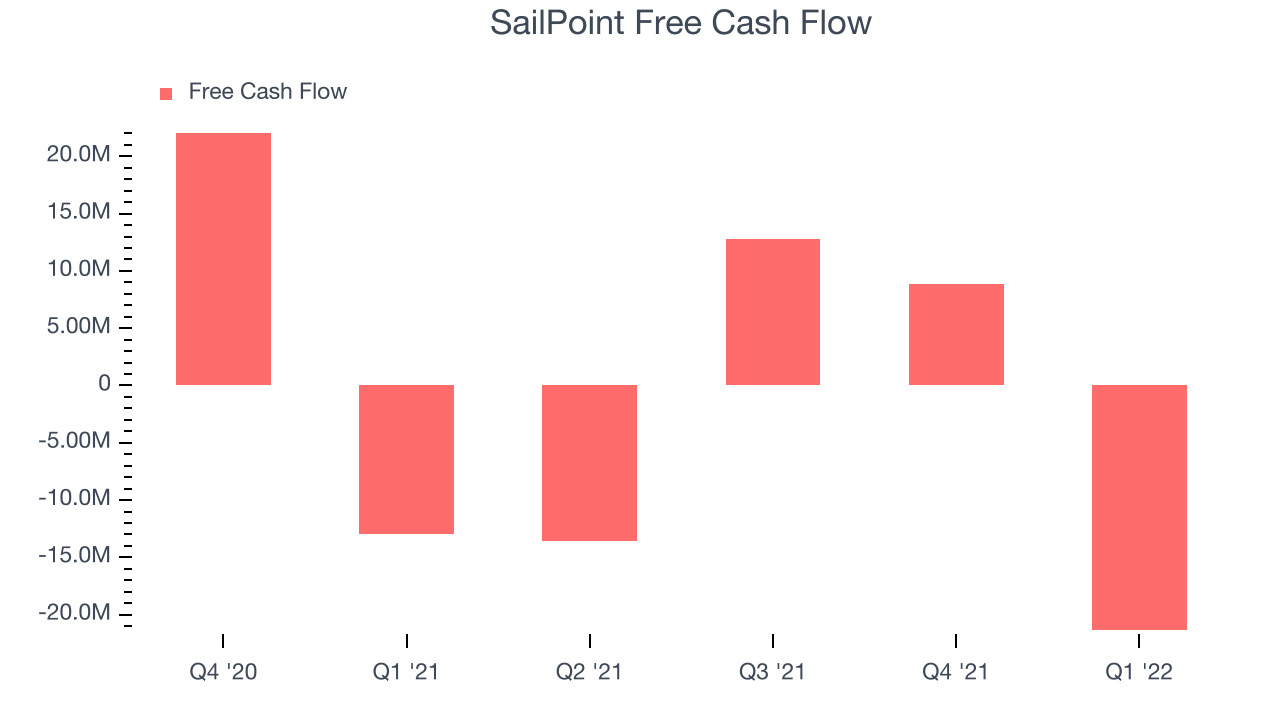 SailPoint Free Cash Flow

Free Cash Flow

20.0M
15.0M
10.0M
5.00M
0
-5.00M
-10.0M
-15.0M
-20.0M

Q4 '20
Q1 '21
Q2 '21
Q3 '21
Q4 '21
Q1 '22